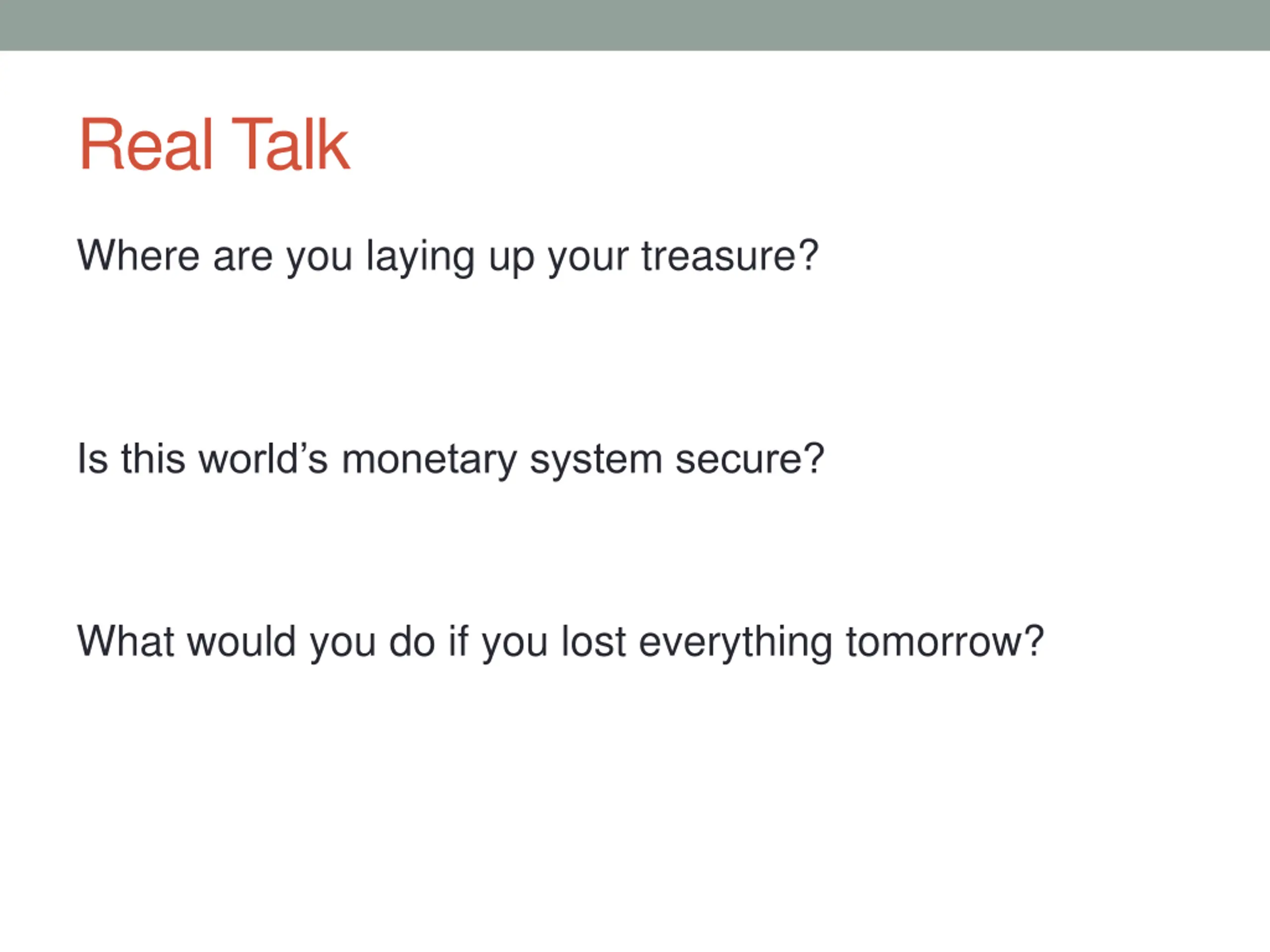 Real Talk

Where are you laying up your treasure?

Is this world’s monetary system secure?

What would you do if you lost everything tomorrow?